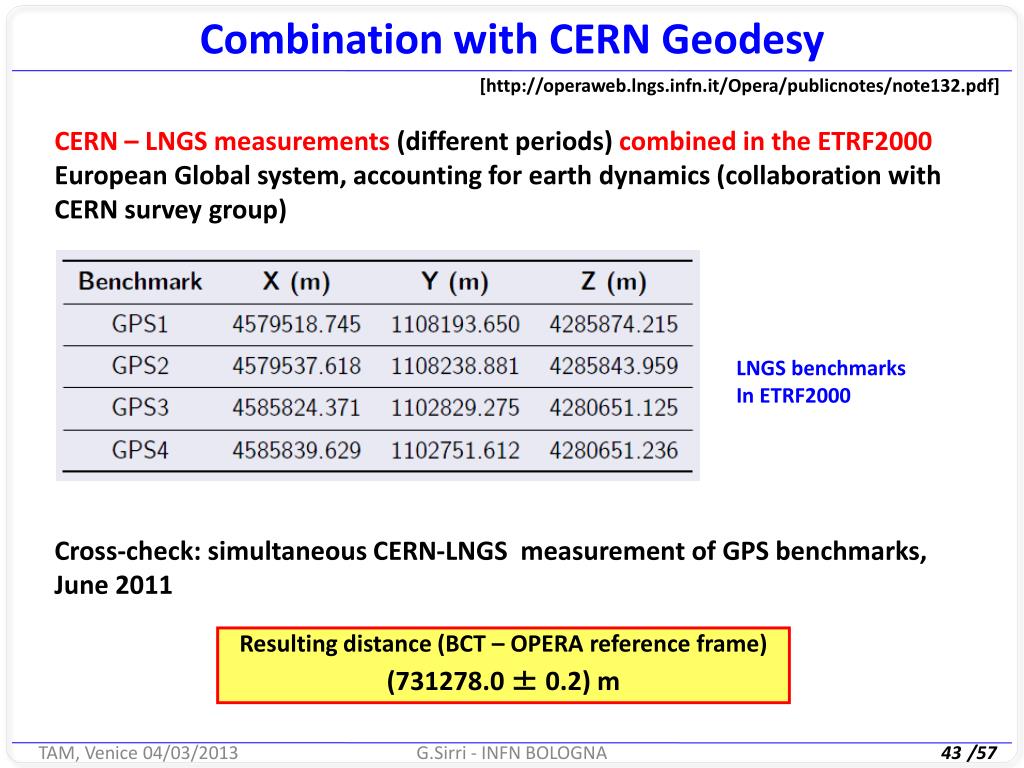 Combination with CERN Geodesy

[http://operaweb.lngs.infn.it/Opera/publicnotes/note132.pdf]

CERN – LNGS measurements (different periods) combined in the ETRF2000 European Global system, accounting for earth dynamics (collaboration with CERN survey group)

| Benchmark | X (m) | Y (m) | Z (m) |
|---|---|---|---|
| GPS1 | 4579518.745 | 1108193.650 | 4285874.215 |
| GPS2 | 4579537.618 | 1108238.881 | 4285843.959 |
| GPS3 | 4585824.371 | 1102829.275 | 4280651.125 |
| GPS4 | 4585839.629 | 1102751.612 | 4280651.236 |

LNGS benchmarks
In ETRF2000

Cross-check: simultaneous CERN-LNGS measurement of GPS benchmarks, June 2011

Resulting distance (BCT – OPERA reference frame)
(731278.0 $\pm$ 0.2) m

TAM, Venice 04/03/2013
G.Sirri - INFN BOLOGNA
43 /57